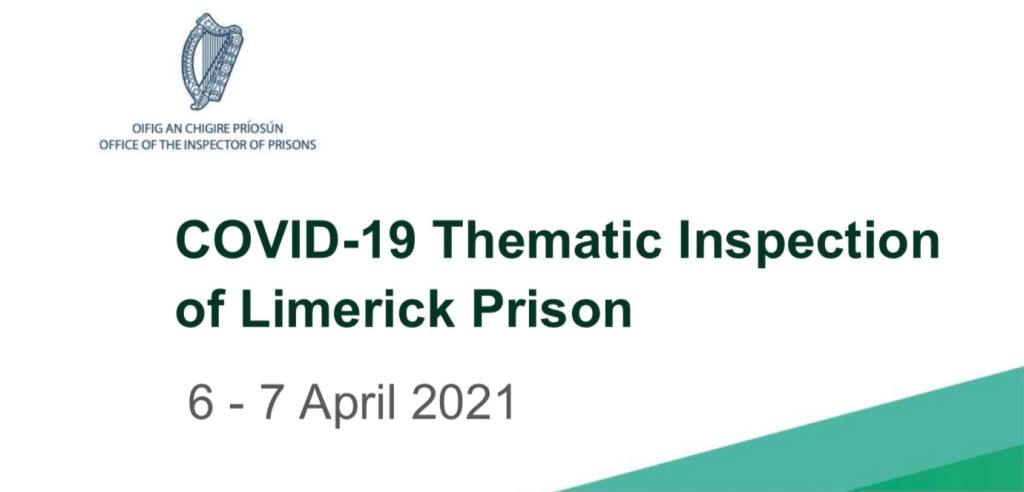 OIFIG AN CHIGIRE PRÍOSÚN
OFFICE OF THE INSPECTOR OF PRISONS

COVID-19 Thematic Inspection of Limerick Prison

6 - 7 April 2021